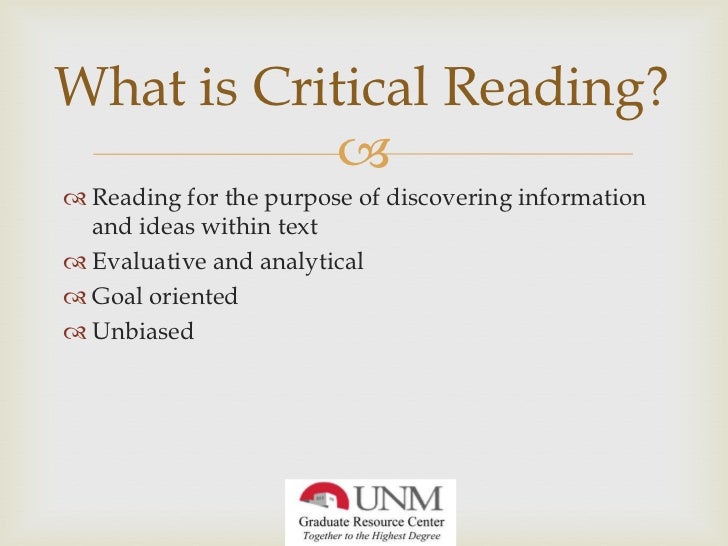 What is Critical Reading?

Reading for the purpose of discovering information and ideas within text
Evaluative and analytical
Goal oriented
Unbiased

UNM
Graduate Resource Center
Together to the Highest Degree